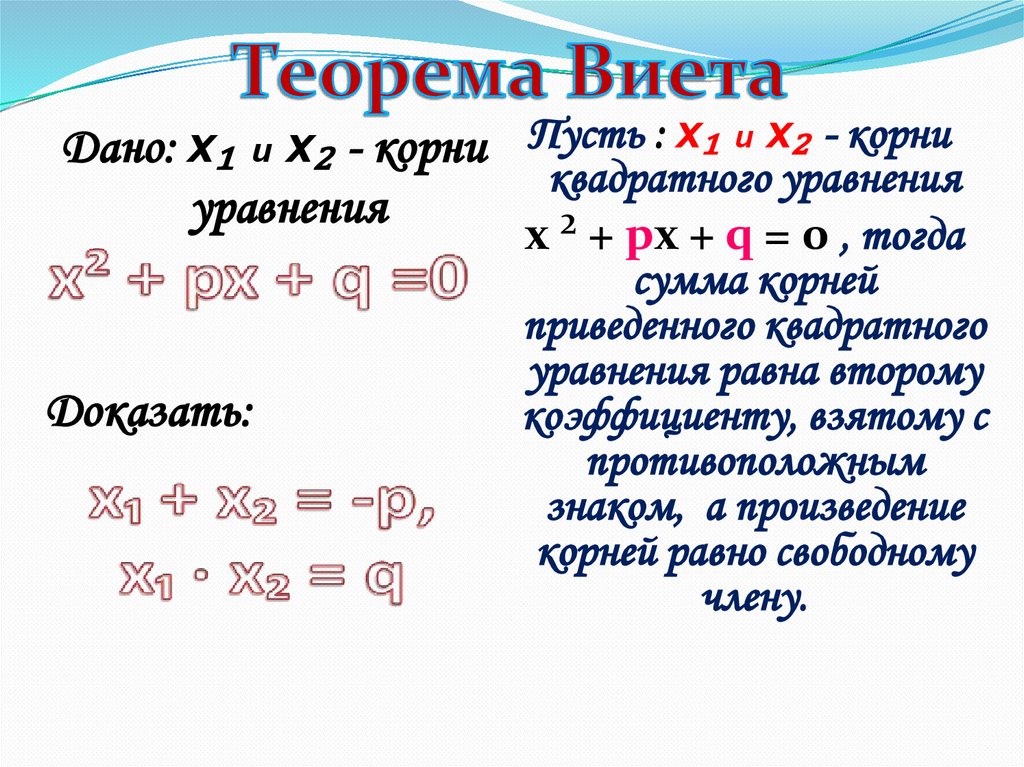 Теорема Виета

Дано: $x_1$ и $x_2$ - корни уравнения

$x^2 + px + q = 0$

Доказать:

$x_1 + x_2 = -p,$

$x_1 \cdot x_2 = q$

Пусть : $x_1$ и $x_2$ - корни квадратного уравнения $x^2 + px + q = 0$ , тогда сумма корней приведенного квадратного уравнения равна второму коэффициенту, взятому с противоположным знаком, а произведение корней равно свободному члену.